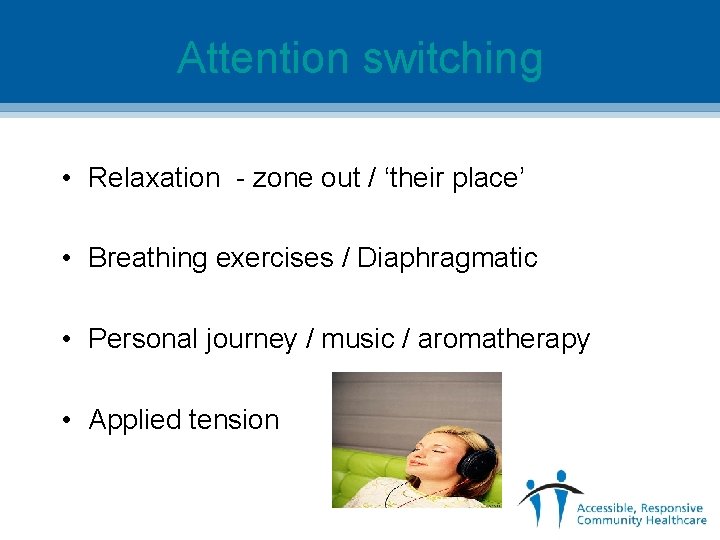 Attention switching

• Relaxation - zone out / ‘their place’

• Breathing exercises / Diaphragmatic

• Personal journey / music / aromatherapy

• Applied tension

Accessible, Responsive
Community Healthcare